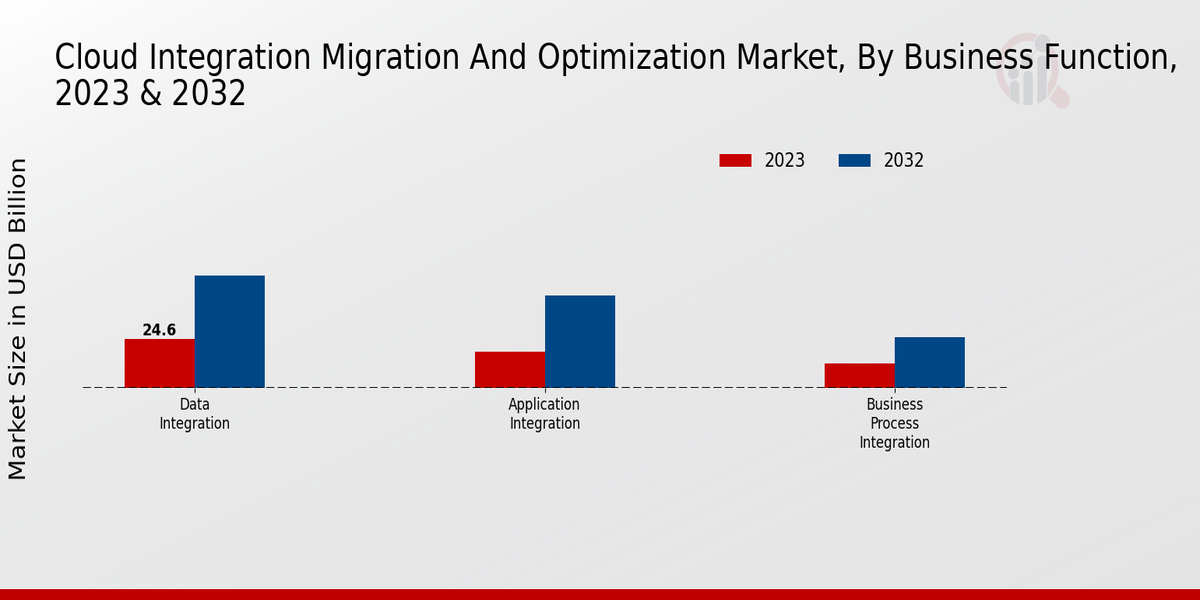 Cloud Integration Migration And Optimization Market, By Business Function, 2023 & 2032

2023
2032

Market Size in USD Billion

24.6

Data Integration

Application Integration

Business Process Integration